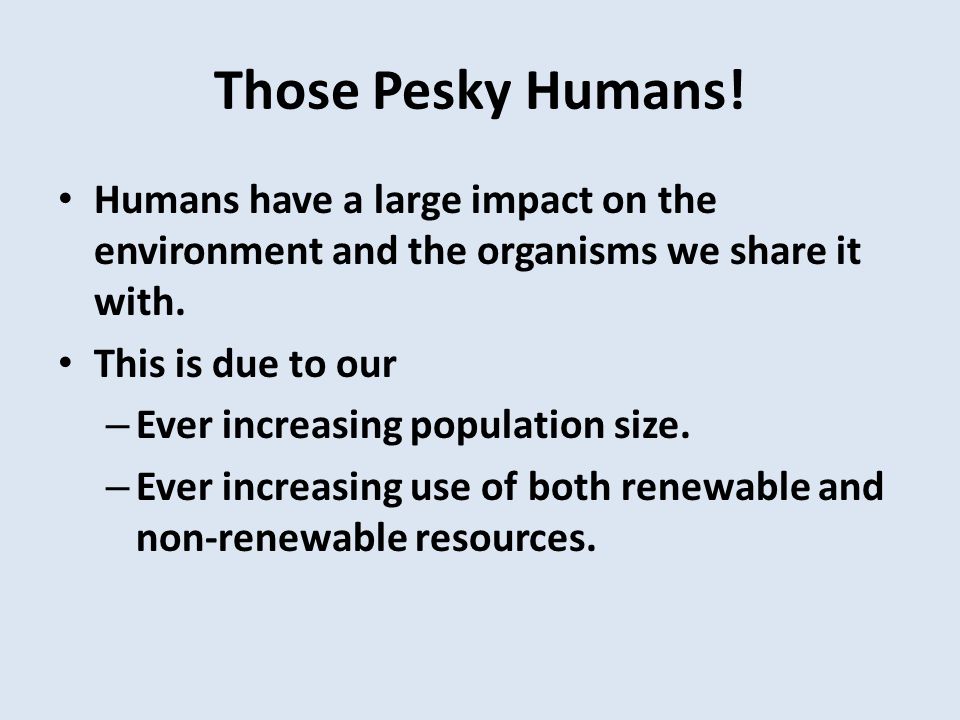 Those Pesky Humans!

• Humans have a large impact on the environment and the organisms we share it with.
• This is due to our
– Ever increasing population size.
– Ever increasing use of both renewable and non-renewable resources.